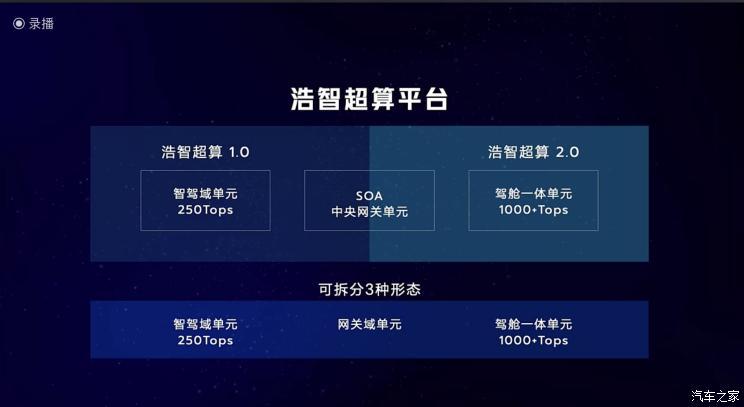 录播

浩智超算平台

浩智超算 1.0

浩智超算 2.0

智驾域单元
250Tops

SOA
中央网关单元

驾舱一体单元
1000+Tops

可拆分3种形态

智驾域单元
250Tops

网关域单元

驾舱一体单元
1000+Tops

汽车之家